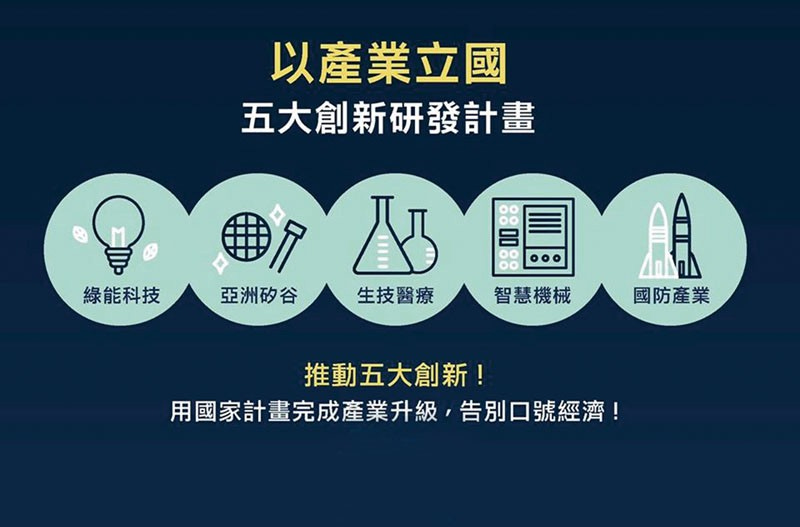 以產業立國
五大創新研發計畫

綠能科技
亞洲矽谷
生技醫療
智慧機械
國防產業

推動五大創新！
用國家計畫完成產業升級，告別口號經濟！